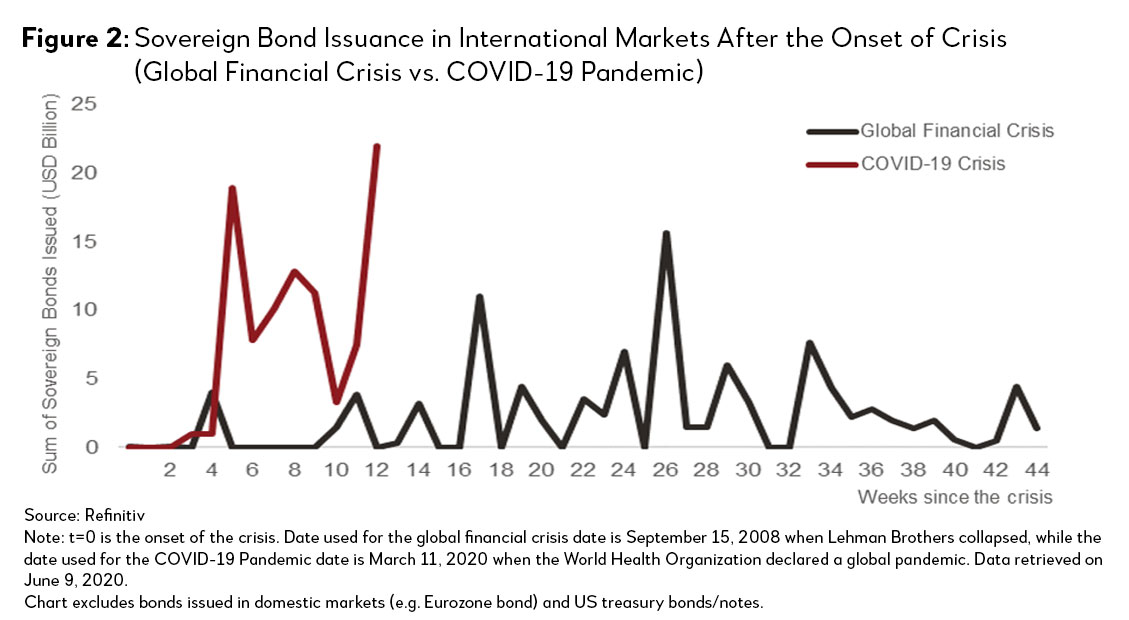 **Figure 2:** Sovereign Bond Issuance in International Markets After the Onset of Crisis (Global Financial Crisis vs. COVID-19 Pandemic)

Sum of Sovereign Bonds Issued (USD Billion)

25
20
15
10
5
0

Global Financial Crisis
COVID-19 Crisis

2 4 6 8 10 12 14 16 18 20 22 24 26 28 30 32 34 36 38 40 42 44

Weeks since the crisis

Source: Refinitiv
Note: t=0 is the onset of the crisis. Date used for the global financial crisis date is September 15, 2008 when Lehman Brothers collapsed, while the date used for the COVID-19 Pandemic date is March 11, 2020 when the World Health Organization declared a global pandemic. Data retrieved on June 9, 2020.
Chart excludes bonds issued in domestic markets (e.g. Eurozone bond) and US treasury bonds/notes.